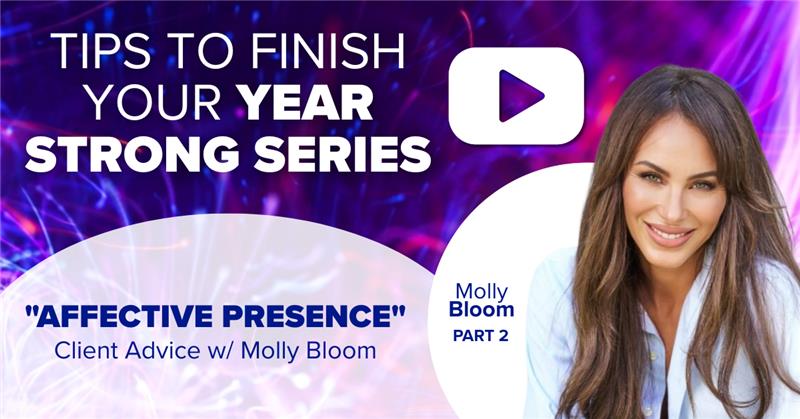 TIPS TO FINISH YOUR YEAR STRONG SERIES

"AFFECTIVE PRESENCE"
Client Advice w/ Molly Bloom

Molly
Bloom
PART 2